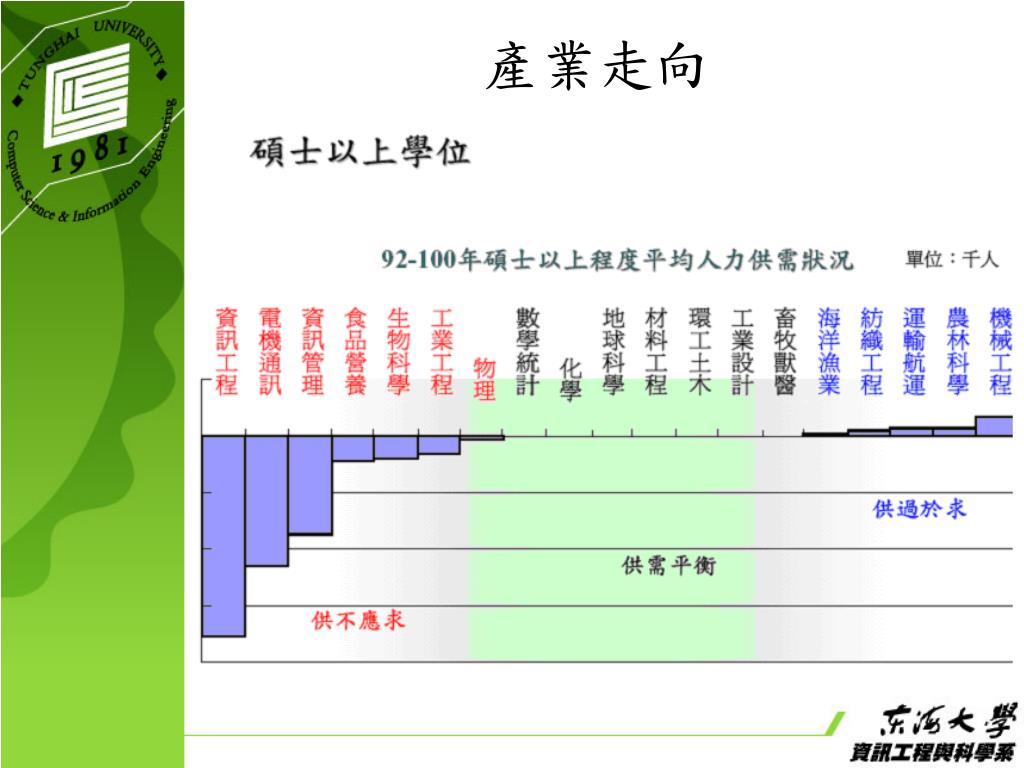 TUNGHAI UNIVERSITY
1981
Computer Science & Information Engineering

產業走向

碩士以上學位

92-100年碩士以上程度平均人力供需狀況

單位：千人

資訊工程
電機通訊
資訊管理
食品營養
生物科學
工業工程
物理
數學統計
化學
地球科學
材料工程
環工土木
工業設計
畜牧獸醫
海洋漁業
紡織工程
運輸航運
農林科學
機械工程

供過於求

供需平衡

供不應求

东海大學
資訊工程與科學系